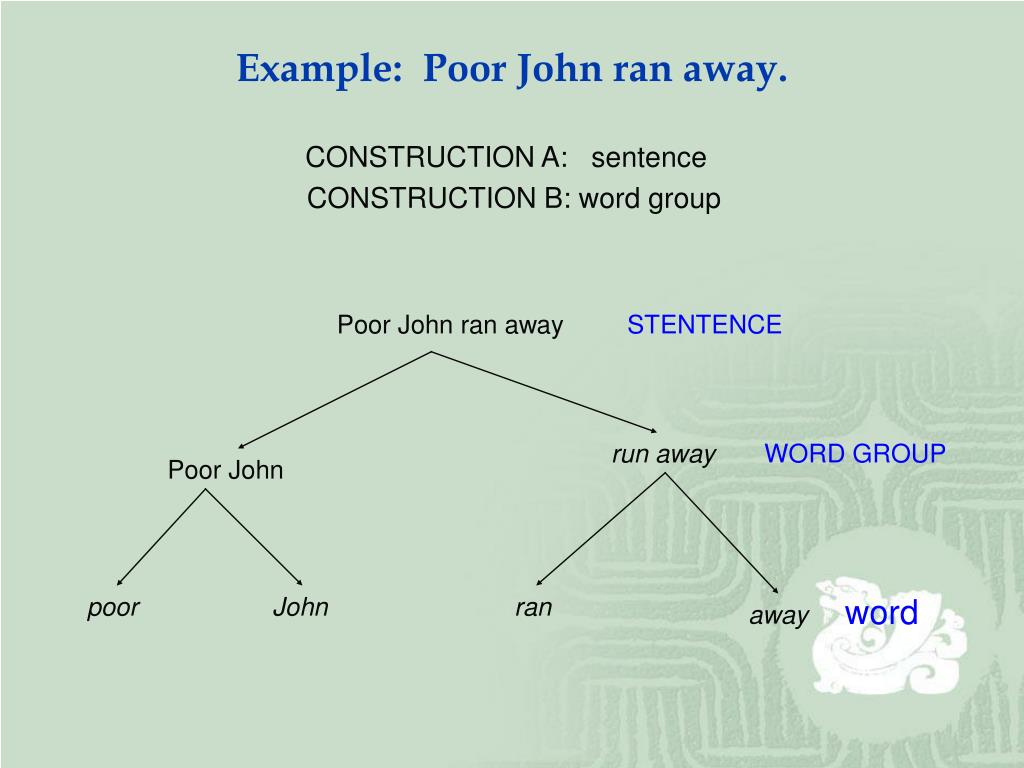 Example: Poor John ran away.

CONSTRUCTION A: sentence
CONSTRUCTION B: word group

Poor John ran away STENTENCE

Poor John

run away WORD GROUP

poor John ran away word